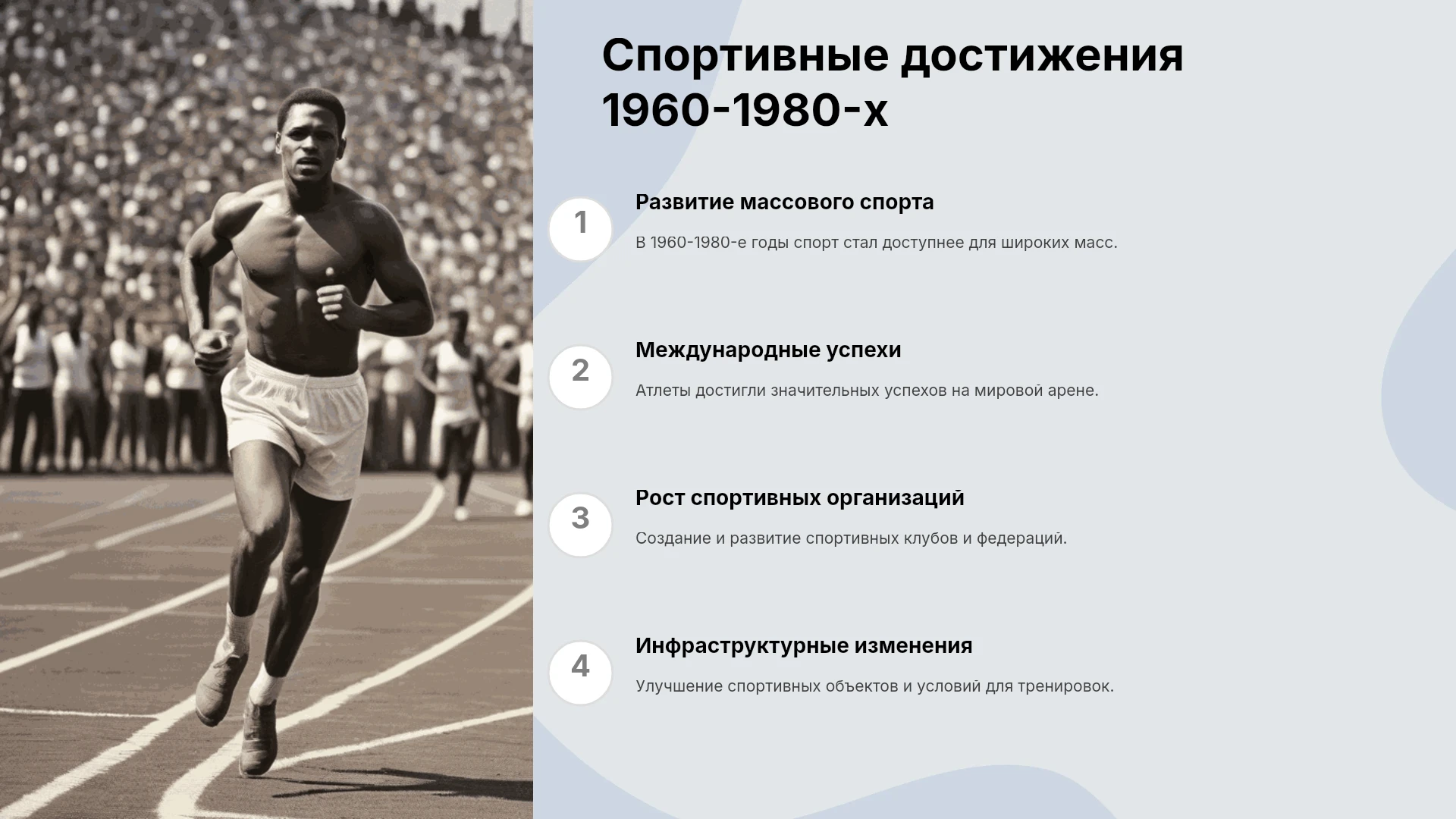 Спортивные достижения 1960-1980-х

1

Развитие массового спорта

В 1960-1980-е годы спорт стал доступнее для широких масс.

2

Международные успехи

Атлеты достигли значительных успехов на мировой арене.

3

Рост спортивных организаций

Создание и развитие спортивных клубов и федераций.

4

Инфраструктурные изменения

Улучшение спортивных объектов и условий для тренировок.